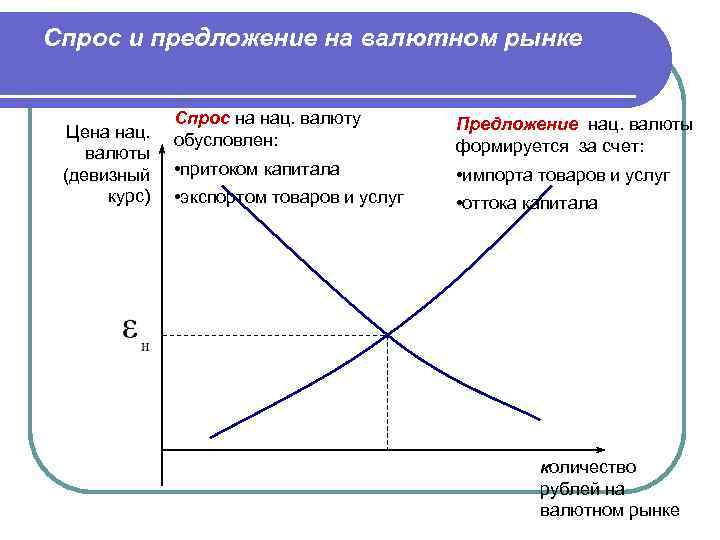 Спрос и предложение на валютном рынке

Цена нац. валюты (девизный курс)

Спрос на нац. валюту обусловлен:
•притоком капитала
•экспортом товаров и услуг

Предложение нац. валюты формируется за счет:
•импорта товаров и услуг
•оттока капитала

$\varepsilon_н$

количество рублей на валютном рынке